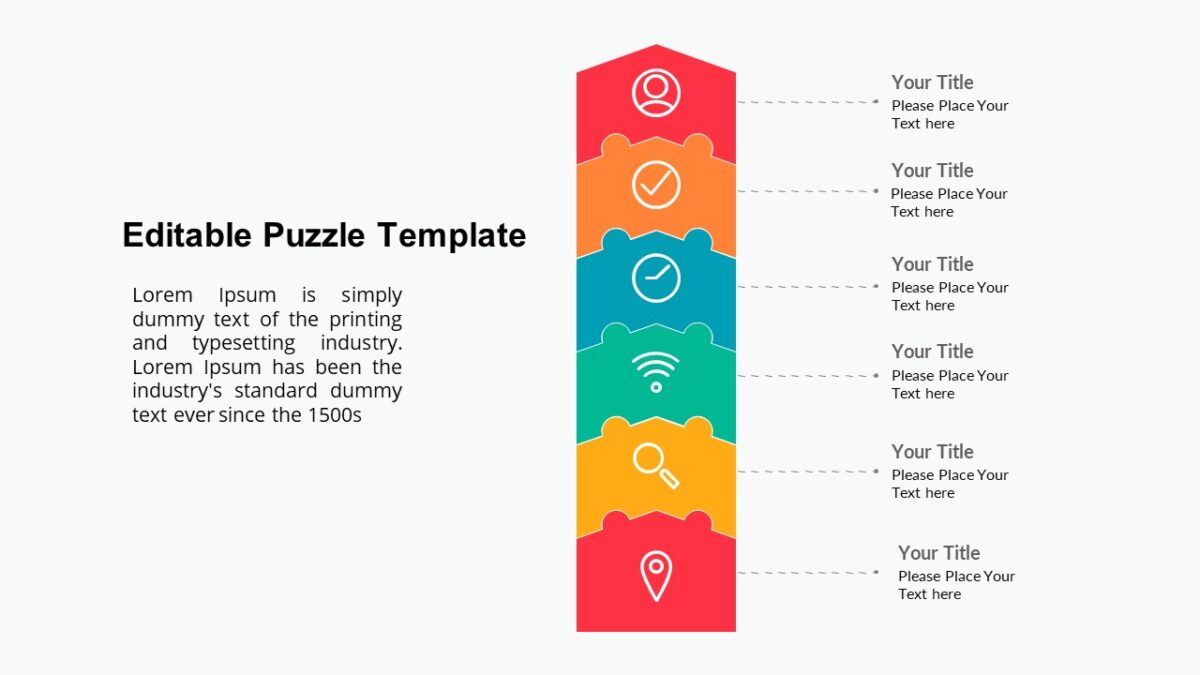 Editable Puzzle Template

Lorem Ipsum is simply dummy text of the printing and typesetting industry. Lorem Ipsum has been the industry's standard dummy text ever since the 1500s

Your Title
Please Place Your Text here

Your Title
Please Place Your Text here

Your Title
Please Place Your Text here

Your Title
Please Place Your Text here

Your Title
Please Place Your Text here

Your Title
Please Place Your Text here